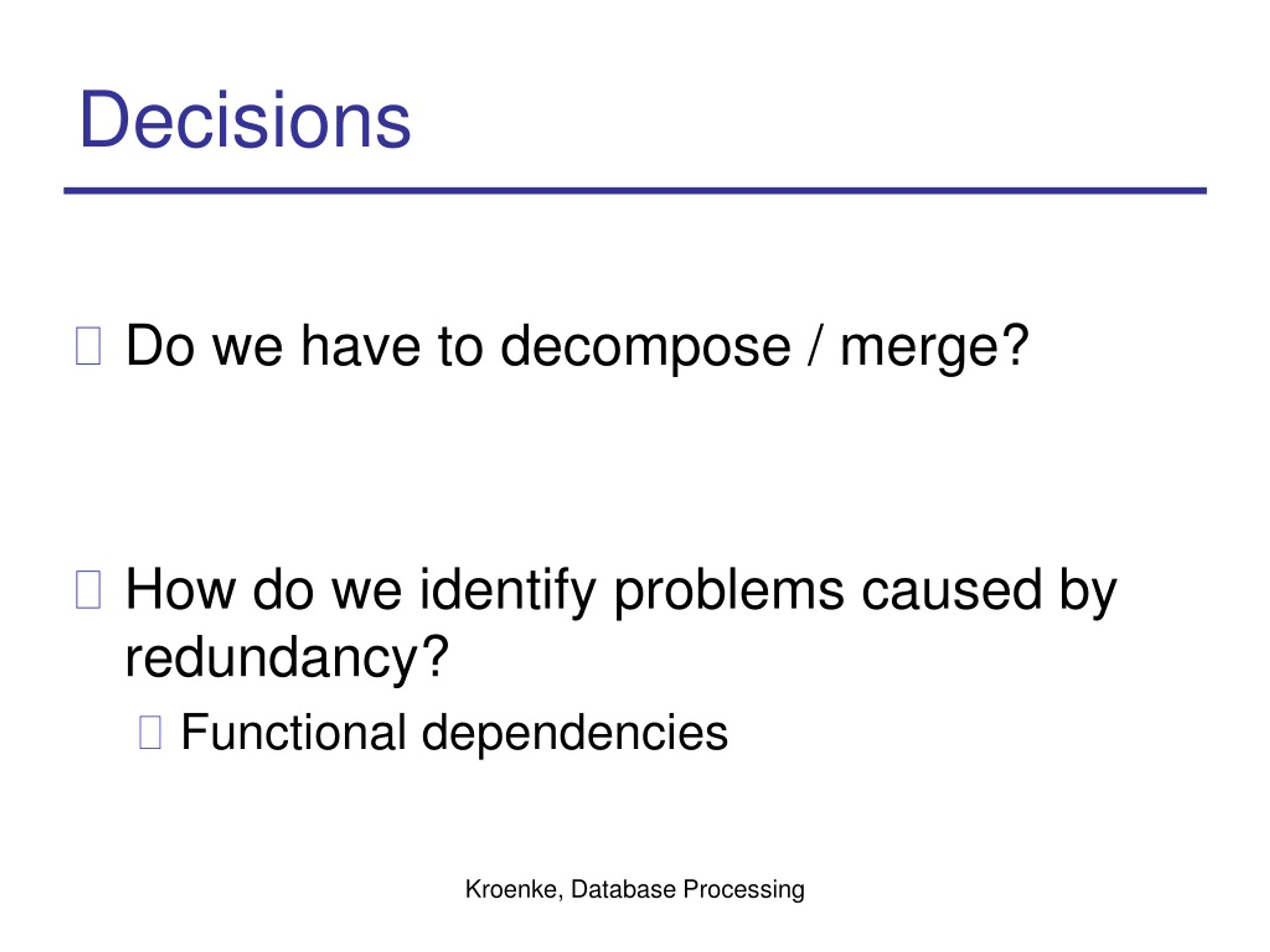 Decisions

Do we have to decompose / merge?

How do we identify problems caused by redundancy?

Functional dependencies

Kroenke, Database Processing